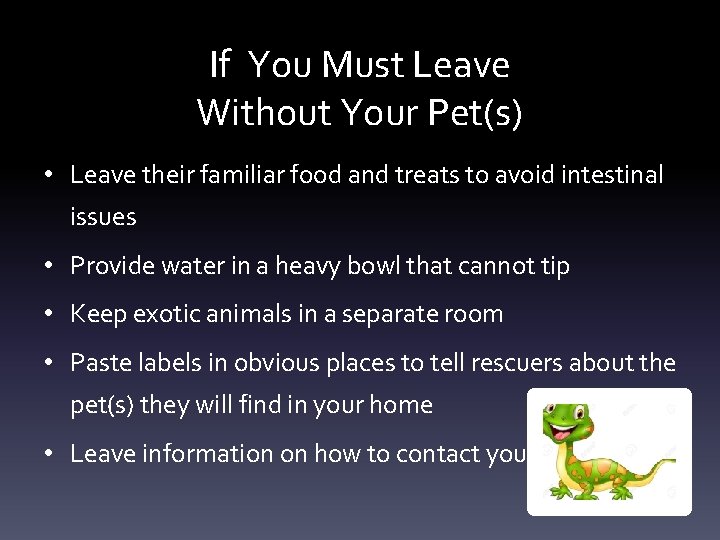 If You Must Leave Without Your Pet(s)

• Leave their familiar food and treats to avoid intestinal issues

• Provide water in a heavy bowl that cannot tip

• Keep exotic animals in a separate room

• Paste labels in obvious places to tell rescuers about the pet(s) they will find in your home

• Leave information on how to contact you